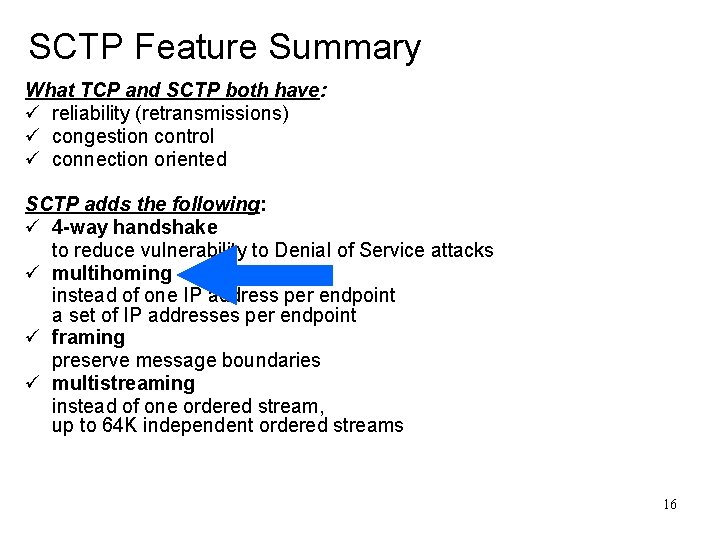 SCTP Feature Summary

What TCP and SCTP both have:
✓ reliability (retransmissions)
✓ congestion control
✓ connection oriented

SCTP adds the following:
✓ 4-way handshake
to reduce vulnerability to Denial of Service attacks
✓ multihoming
instead of one IP address per endpoint
a set of IP addresses per endpoint
✓ framing
preserve message boundaries
✓ multistreaming
instead of one ordered stream,
up to 64K independent ordered streams

16